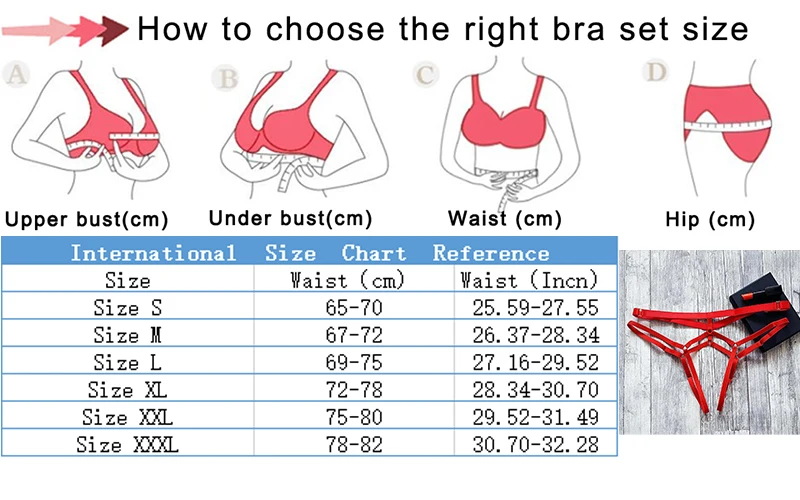 How to choose the right bra set size

A

B

C

D

Upper bust(cm)

Under bust(cm)

Waist (cm)

Hip (cm)

International Size Chart Reference

| Size | Waist (cm) | Waist (Incn) |
|---|---|---|
| Size S | 65-70 | 25.59-27.55 |
| Size M | 67-72 | 26.37-28.34 |
| Size L | 69-75 | 27.16-29.52 |
| Size XL | 72-78 | 28.34-30.70 |
| Size XXL | 75-80 | 29.52-31.49 |
| Size XXXL | 78-82 | 30.70-32.28 |